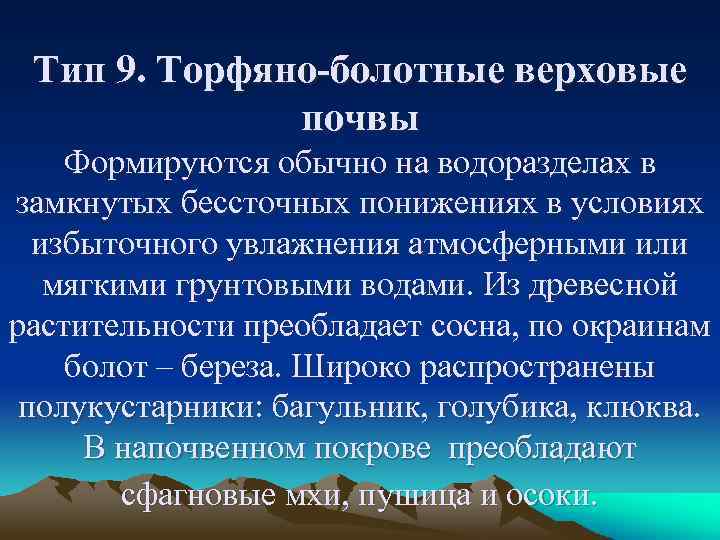 Тип 9. Торфяно-болотные верховые почвы

Формируются обычно на водоразделах в замкнутых бессточных понижениях в условиях избыточного увлажнения атмосферными или мягкими грунтовыми водами. Из древесной растительности преобладает сосна, по окраинам болот – береза. Широко распространены полукустарники: багульник, голубика, клюква. В напочвенном покрове преобладают сфагновые мхи, пушица и осоки.